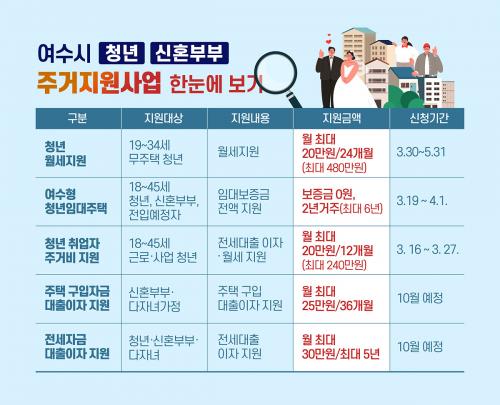 여수시 청년 신혼부부
주거지원사업 한눈에 보기

| 구분 | 지원대상 | 지원내용 | 지원금액 | 신청기간 |
|---|---|---|---|---|
| 청년 월세지원 | 19~34세 무주택 청년 | 월세지원 | 월 최대 20만원/24개월 (최대 480만원) | 3.30~5.31 |
| 여수형 청년임대주택 | 18~45세 청년, 신혼부부, 전입예정자 | 임대보증금 전액 지원 | 보증금 0원, 2년거주(최대 6년) | 3.19 ~ 4.1. |
| 청년 취업자 주거비 지원 | 18~45세 근로·사업 청년 | 전세대출 이자 · 월세 지원 | 월 최대 20만원/12개월 (최대 240만원) | 3. 16 ~ 3. 27. |
| 주택 구입자금 대출이자 지원 | 신혼부부· 다자녀가정 | 주택 구입 대출이자 지원 | 월 최대 25만원/36개월 | 10월 예정 |
| 전세자금 대출이자 지원 | 청년·신혼부부· 다자녀 | 전세대출 이자 지원 | 월 최대 30만원/최대 5년 | 10월 예정 |